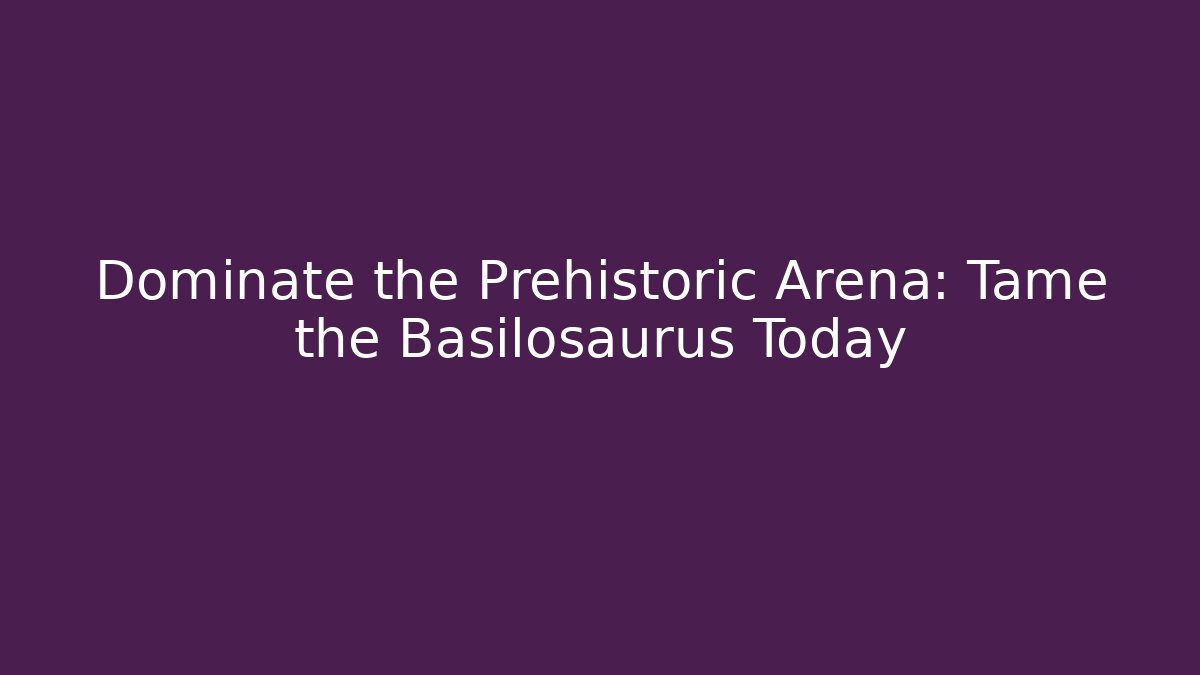 Dominate the Prehistoric Arena: Tame the Basilosaurus Today